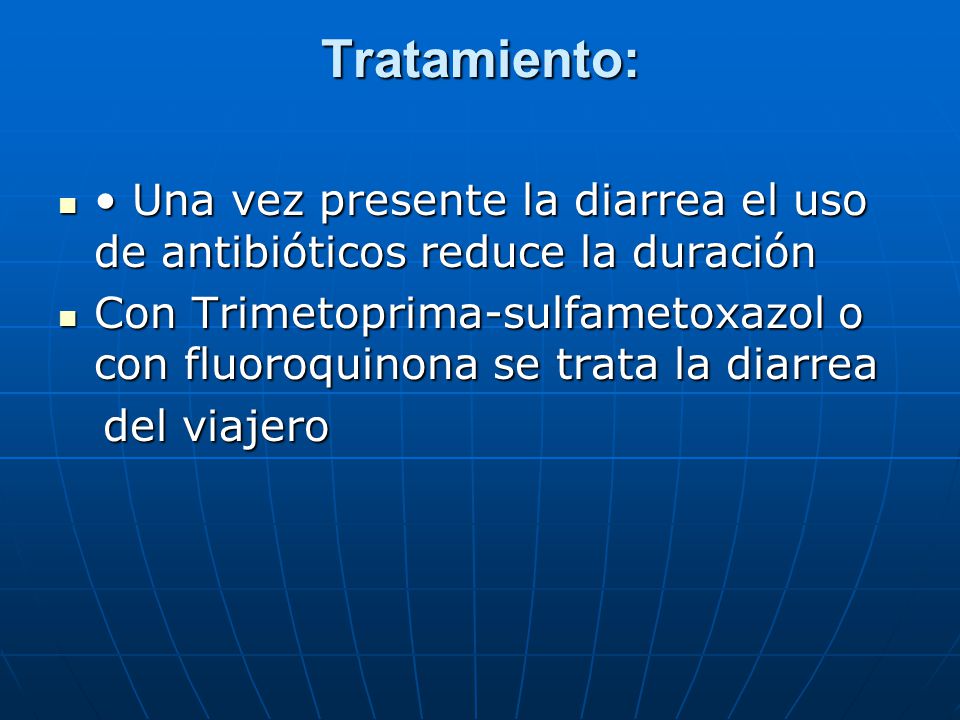 Tratamiento:

- • Una vez presente la diarrea el uso de antibióticos reduce la duración
- Con Trimetoprima-sulfametoxazol o con fluoroquinona se trata la diarrea del viajero